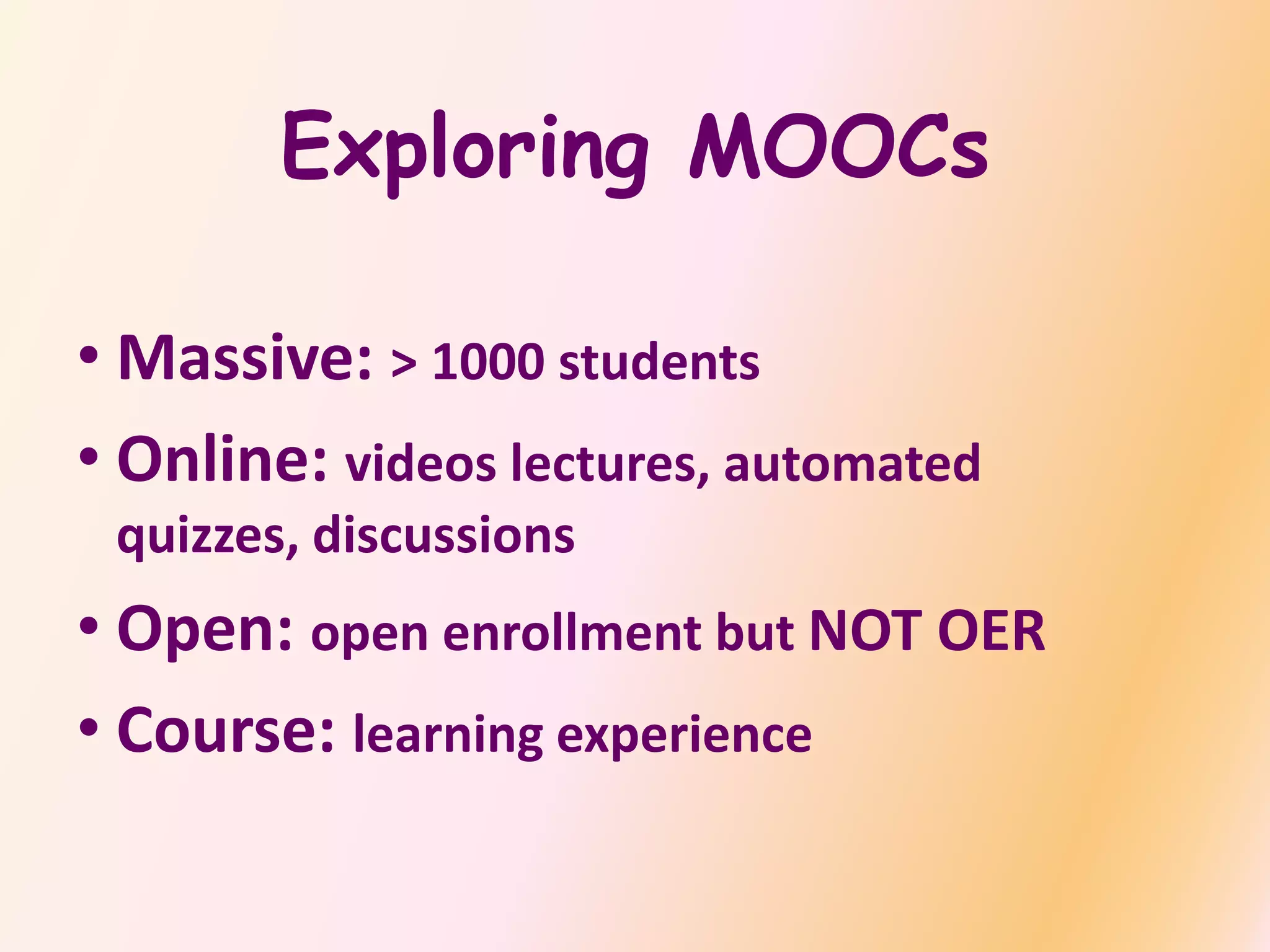 Exploring MOOCs

• Massive: > 1000 students
• Online: videos lectures, automated quizzes, discussions
• Open: open enrollment but NOT OER
• Course: learning experience